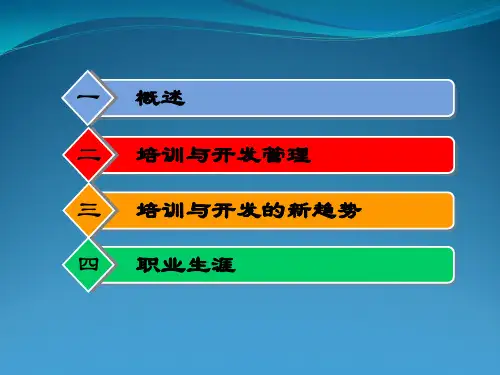 一 概述

二 培训与开发管理

三 培训与开发的新趋势

四 职业生涯